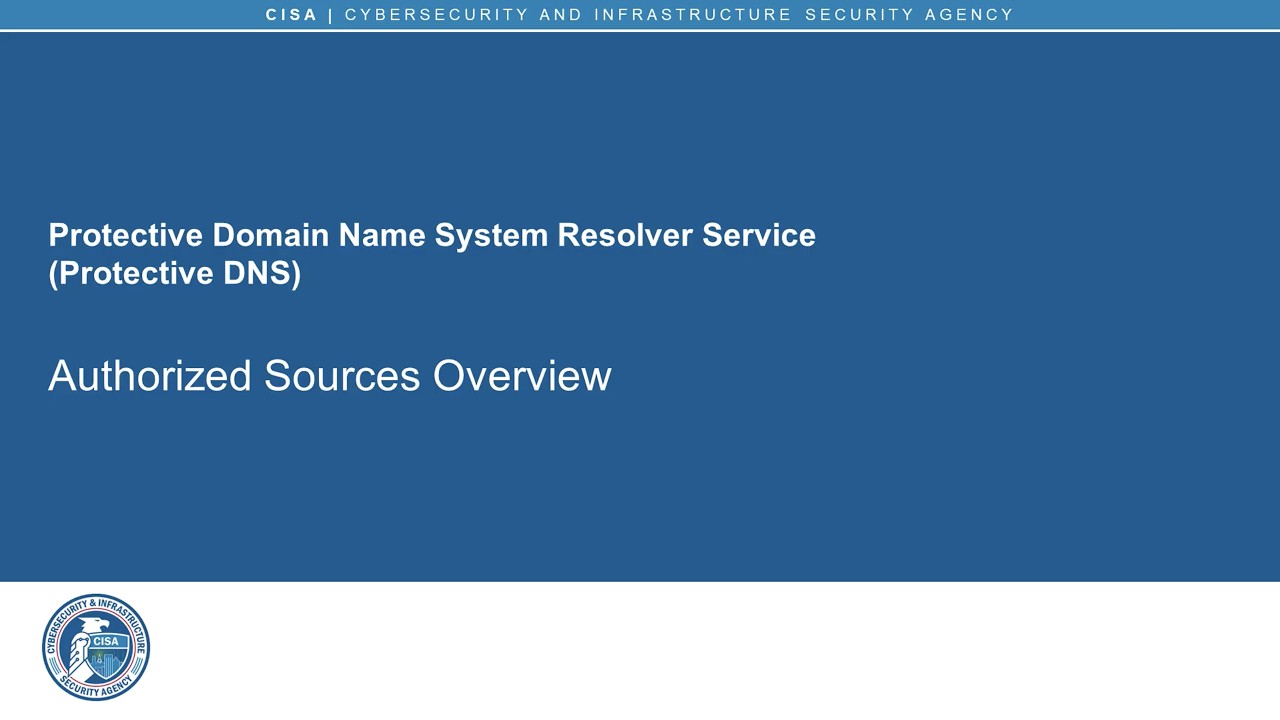 CISA | CYBERSECURITY AND INFRASTRUCTURE SECURITY AGENCY

Protective Domain Name System Resolver Service (Protective DNS)

Authorized Sources Overview

CYBERSECURITY & INFRASTRUCTURE SECURITY AGENCY CISA